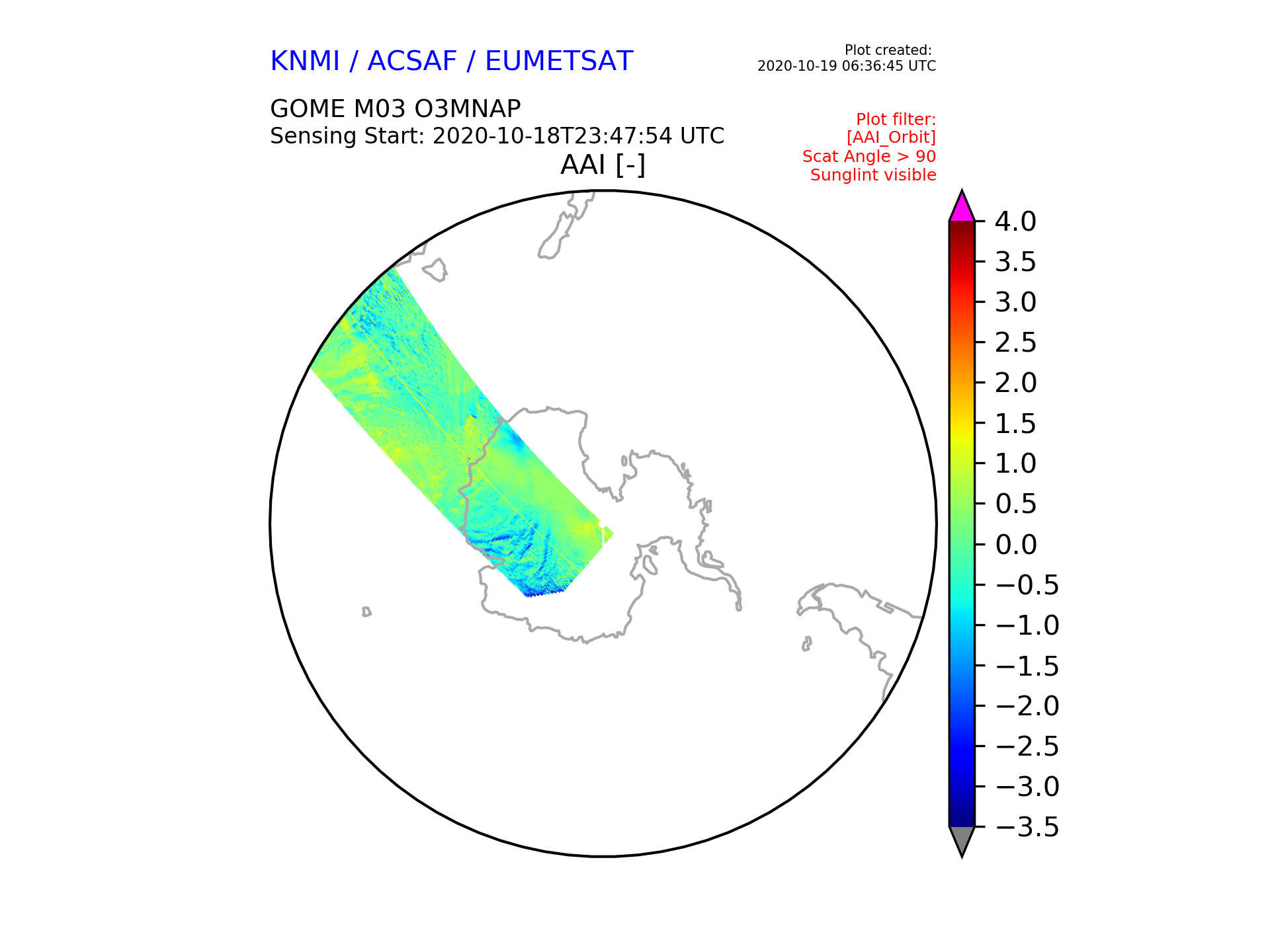 KNMI / ACSAF / EUMETSAT

Plot created:
2020-10-19 06:36:45 UTC

GOME M03 O3MNAP
Sensing Start: 2020-10-18T23:47:54 UTC

Plot filter:
[AAI_Orbit]
Scat Angle > 90
Sunglint visible

AAI [-]

4.0
3.5
3.0
2.5
2.0
1.5
1.0
0.5
0.0
−0.5
−1.0
−1.5
−2.0
−2.5
−3.0
−3.5